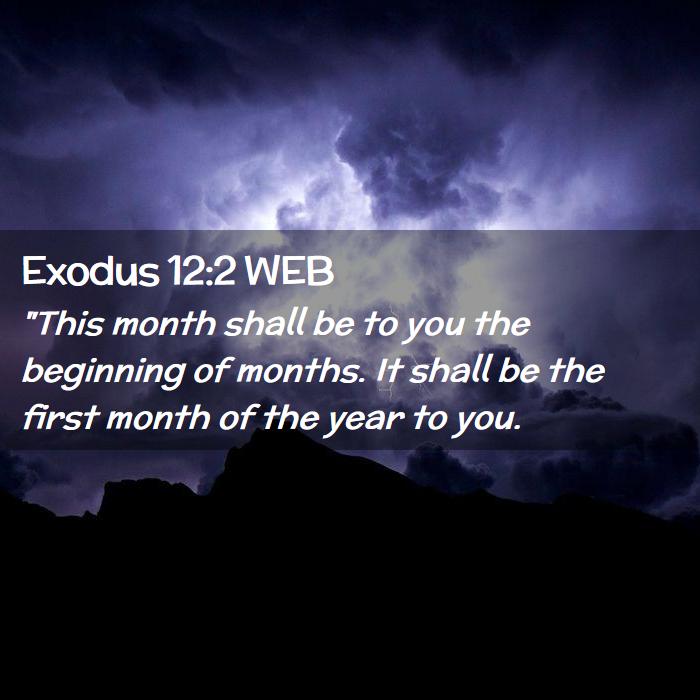 Exodus 12:2 WEB

"This month shall be to you the beginning of months. It shall be the first month of the year to you.